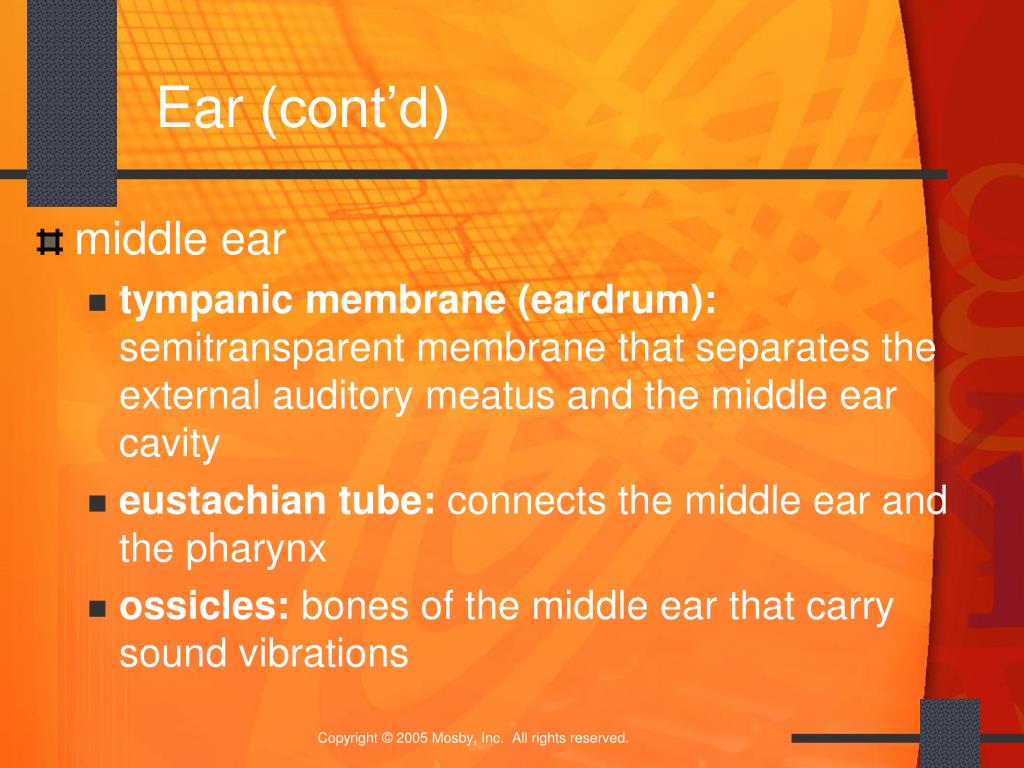 Ear (cont’d)

middle ear

tympanic membrane (eardrum): semitransparent membrane that separates the external auditory meatus and the middle ear cavity

eustachian tube: connects the middle ear and the pharynx

ossicles: bones of the middle ear that carry sound vibrations

Copyright © 2005 Mosby, Inc. All rights reserved.